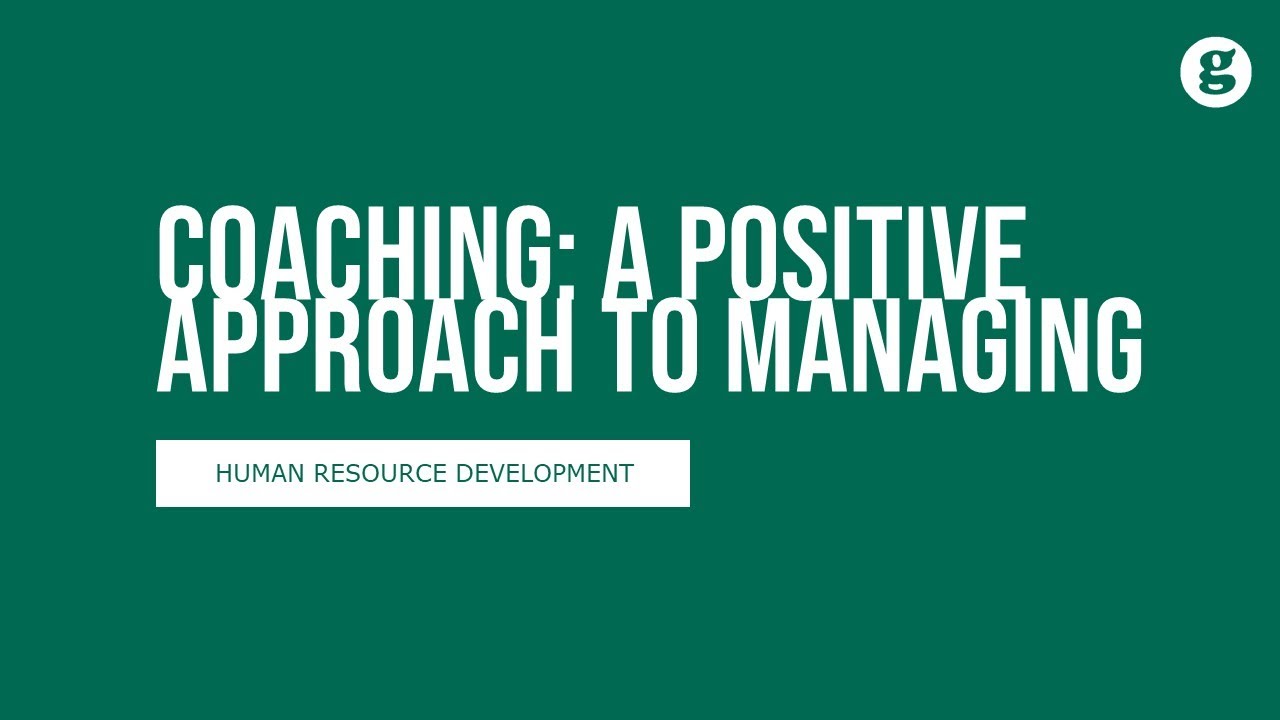 g

COACHING: A POSITIVE APPROACH TO MANAGING

HUMAN RESOURCE DEVELOPMENT